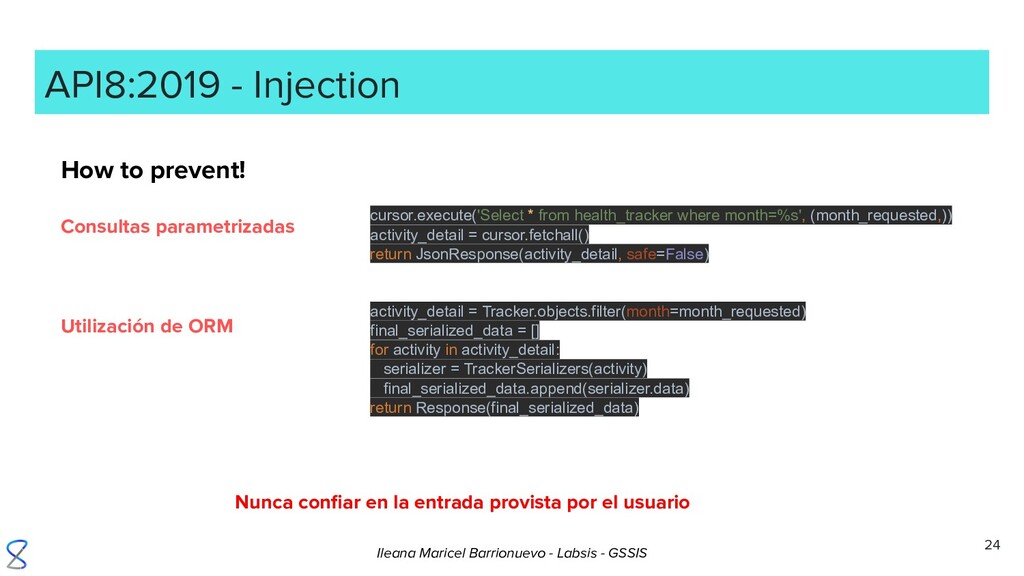 API8:2019 - Injection

How to prevent!

Consultas parametrizadas

cursor.execute('Select * from health_tracker where month=%s', (month_requested,))
activity_detail = cursor.fetchall()
return JsonResponse(activity_detail, safe=False)

Utilización de ORM

activity_detail = Tracker.objects.filter(month=month_requested)
final_serialized_data = []
for activity in activity_detail:
serializer = TrackerSerializers(activity)
final_serialized_data.append(serializer.data)
return Response(final_serialized_data)

Nunca confiar en la entrada provista por el usuario

Ileana Maricel Barrionuevo - Labsis - GSSIS

24